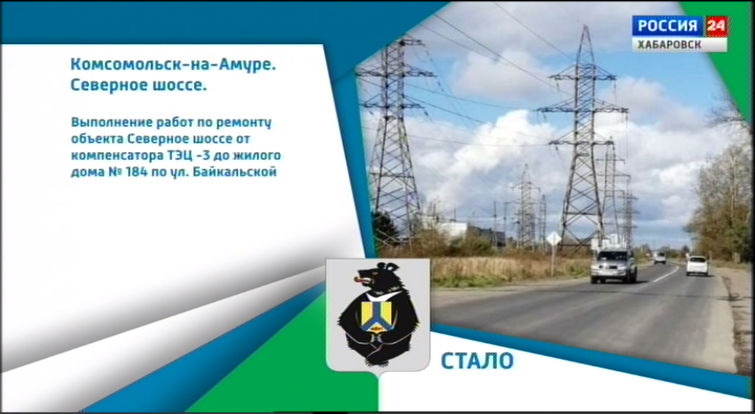 РОССИЯ 24
ХАБАРОВСК

Комсомольск-на-Амуре.
Северное шоссе.

Выполнение работ по ремонту объекта Северное шоссе от компенсатора ТЭЦ -3 до жилого дома № 184 по ул. Байкальской

СТАЛО